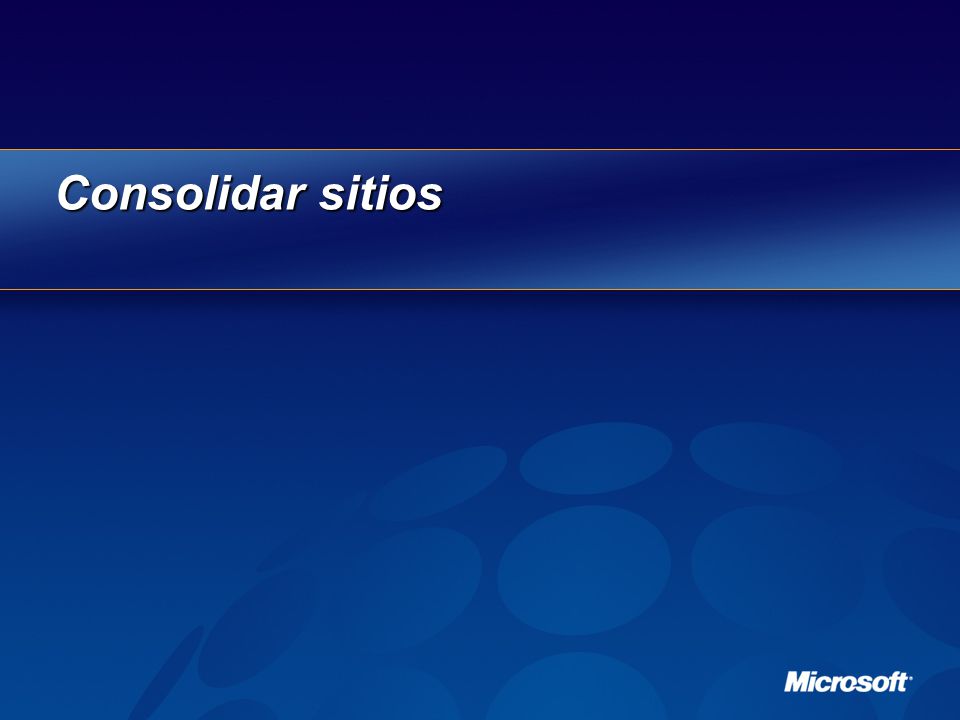 Consolidar sitios

Microsoft